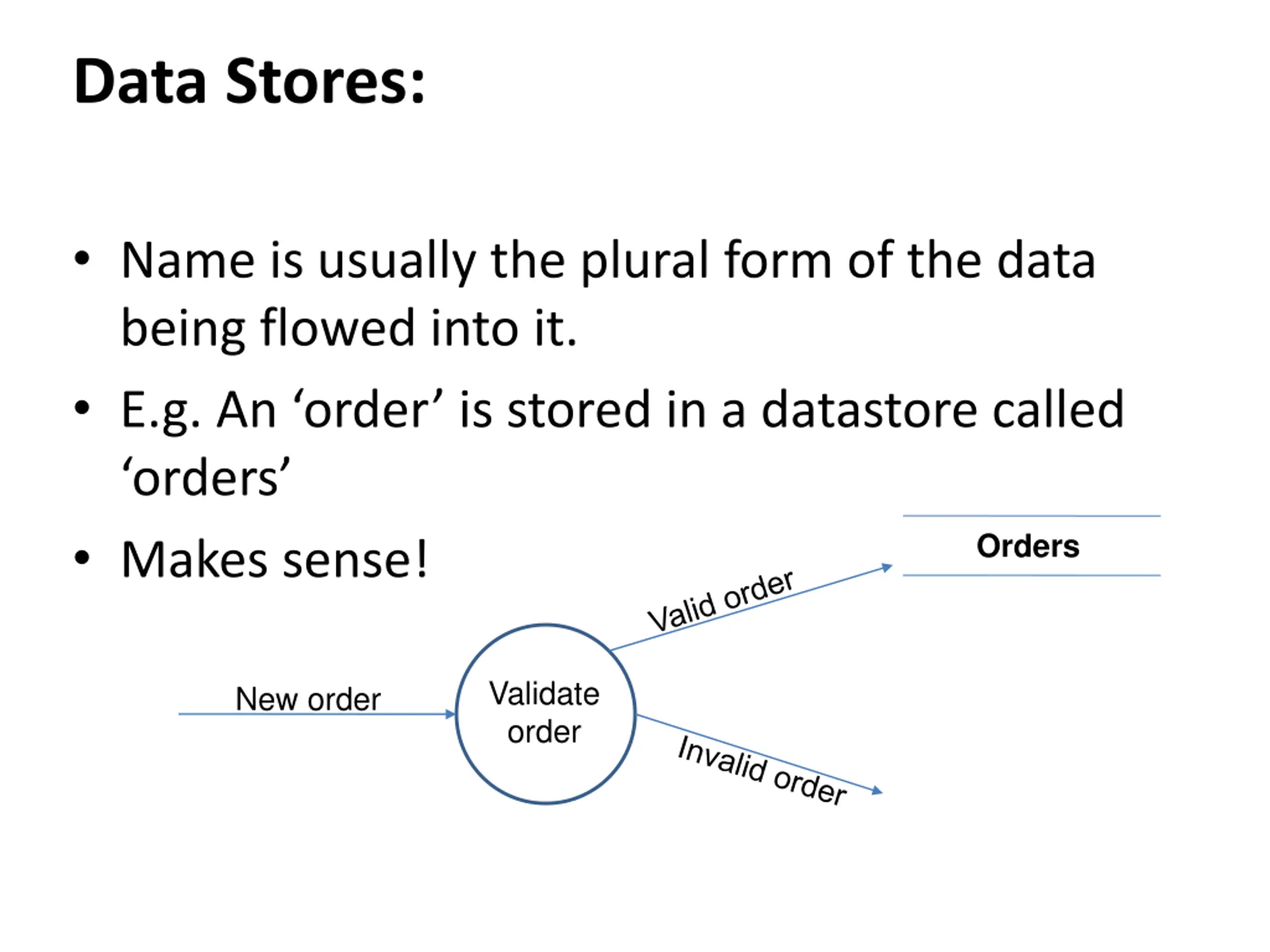 Data Stores:

• Name is usually the plural form of the data being flowed into it.
• E.g. An ‘order’ is stored in a datastore called ‘orders’
• Makes sense!

Orders

Valid order

New order

Validate order

Invalid order